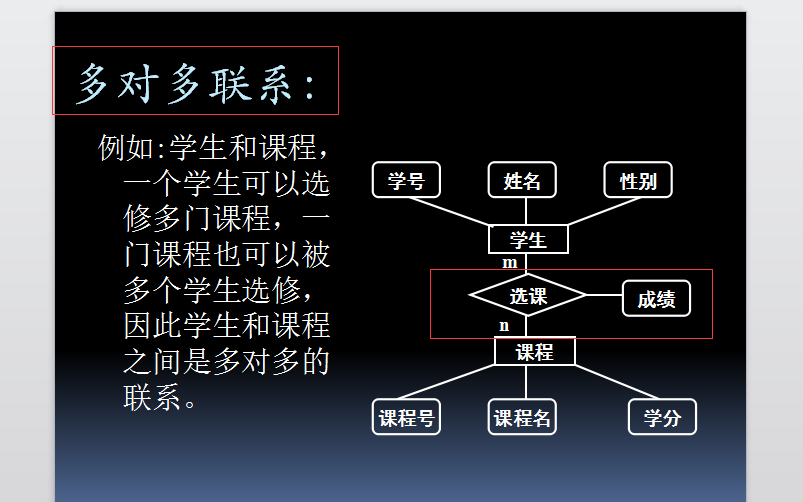 多对多联系:

例如:学生和课程,一个学生可以选修多门课程,一门课程也可以被多个学生选修,因此学生和课程之间是多对多的联系。

学号

姓名

性别

学生

m

选课

成绩

n

课程

课程号

课程名

学分